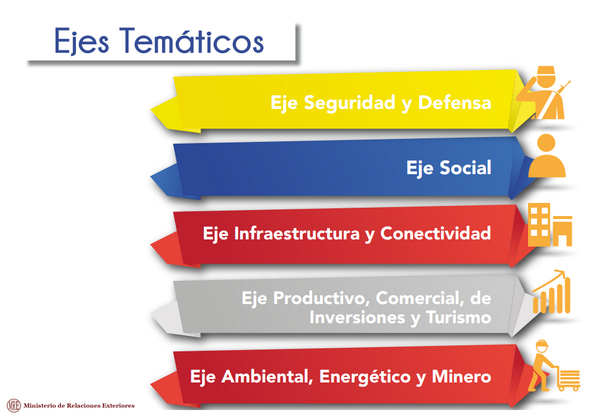 Ejes Temáticos

Eje Seguridad y Defensa

Eje Social

Eje Infraestructura y Conectividad

Eje Productivo, Comercial, de Inversiones y Turismo

Eje Ambiental, Energético y Minero

Ministerio de Relaciones Exteriores